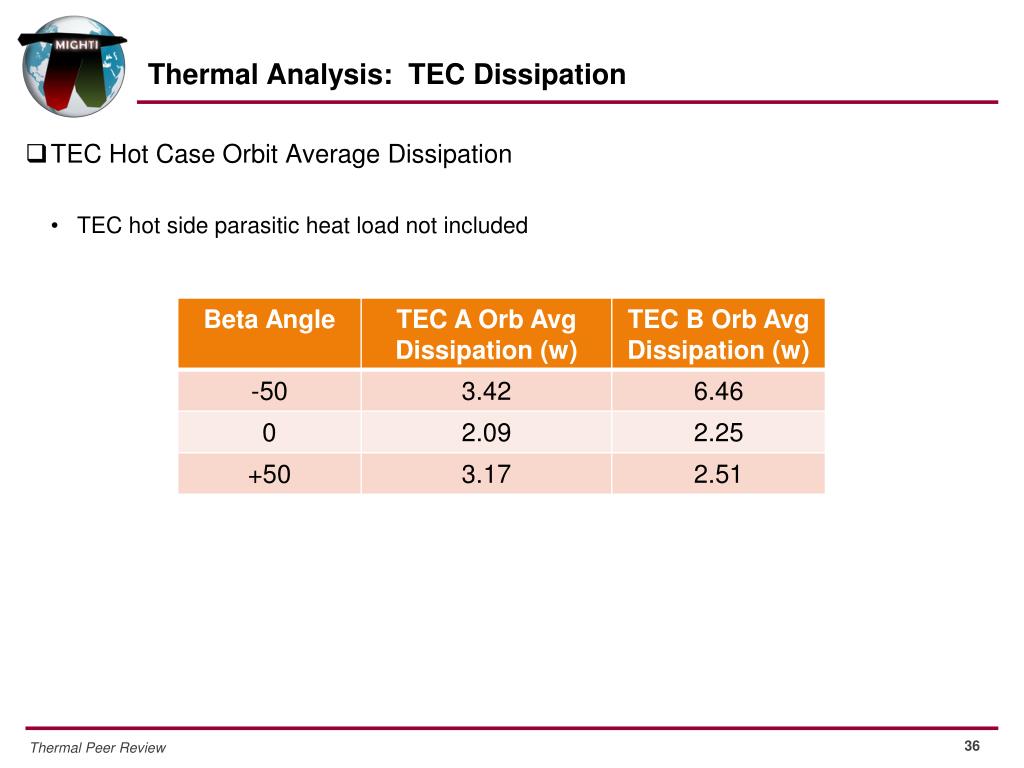 MIGHTI

Thermal Analysis: TEC Dissipation

❑ TEC Hot Case Orbit Average Dissipation

• TEC hot side parasitic heat load not included

| Beta Angle | TEC A Orb Avg Dissipation (w) | TEC B Orb Avg Dissipation (w) |
|---|---|---|
| -50 | 3.42 | 6.46 |
| 0 | 2.09 | 2.25 |
| +50 | 3.17 | 2.51 |

Thermal Peer Review

36